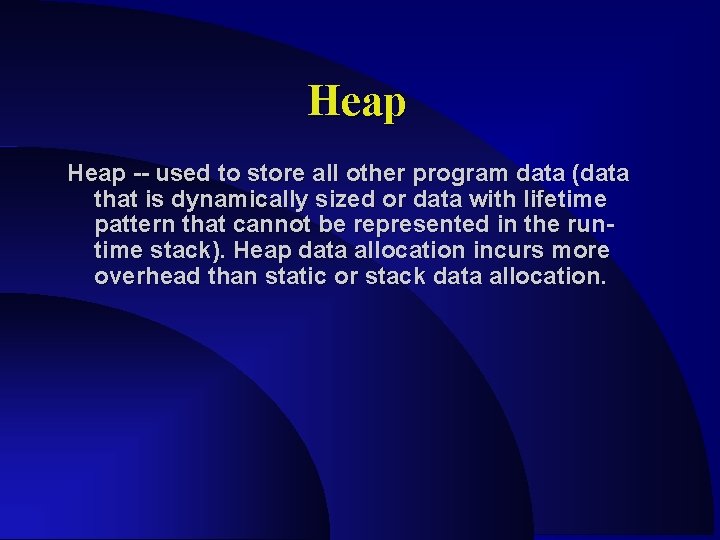 Heap

Heap -- used to store all other program data (data that is dynamically sized or data with lifetime pattern that cannot be represented in the run-time stack). Heap data allocation incurs more overhead than static or stack data allocation.